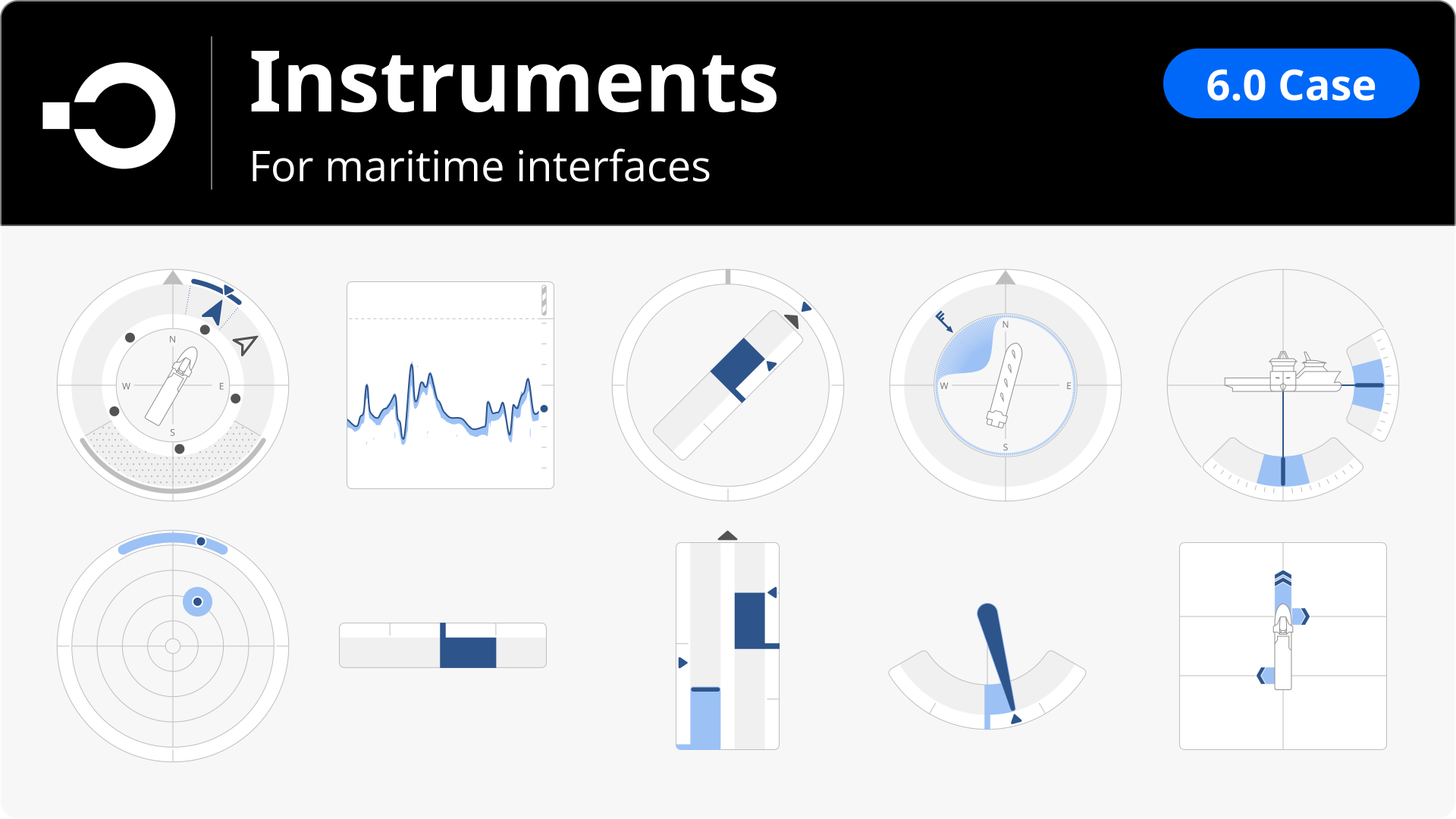 Instruments

For maritime interfaces

6.0 Case

N
W
E
S

N
W
E
S